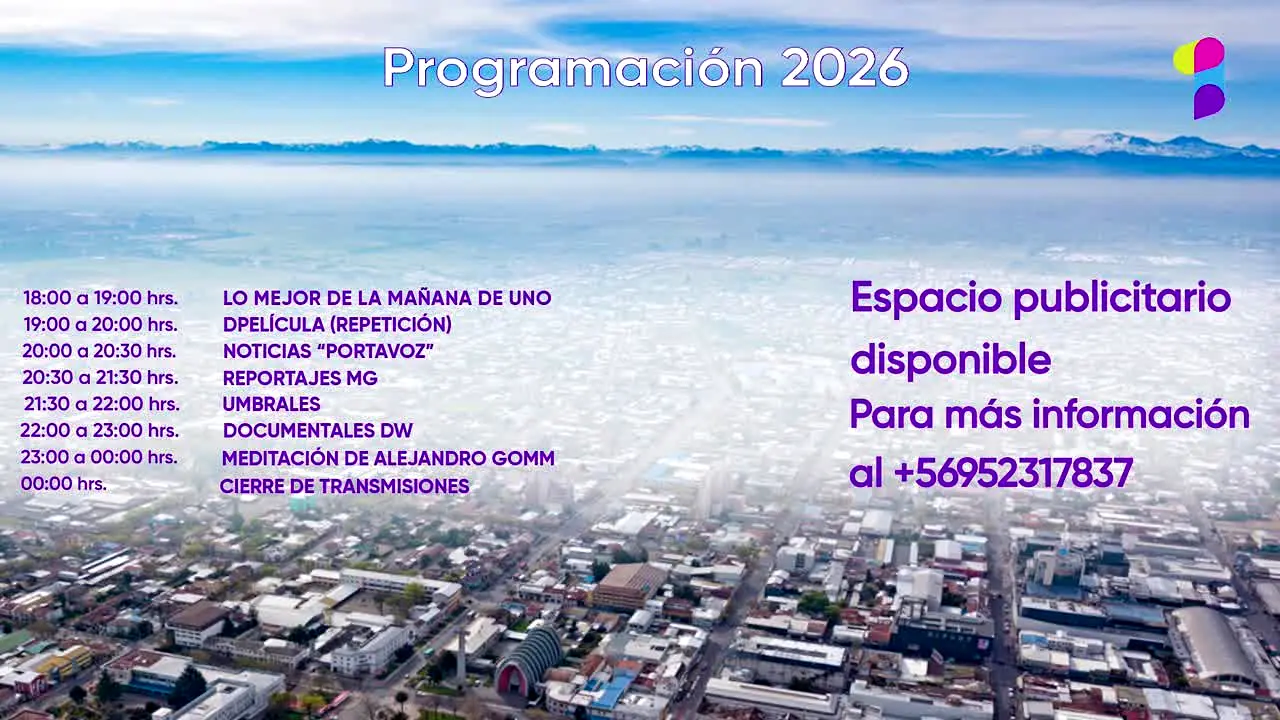 Programación 2026

18:00 a 19:00 hrs. LO MEJOR DE LA MAÑANA DE UNO
19:00 a 20:00 hrs. DPELÍCULA (REPETICIÓN)
20:00 a 20:30 hrs. NOTICIAS "PORTAVOZ"
20:30 a 21:30 hrs. REPORTAJES MG
21:30 a 22:00 hrs. UMBRALES
22:00 a 23:00 hrs. DOCUMENTALES DW
23:00 a 00:00 hrs. MEDITACIÓN DE ALEJANDRO GOMM
00:00 hrs. CIERRE DE TRANSMISIONES

Espacio publicitario disponible
Para más información al +56952317837